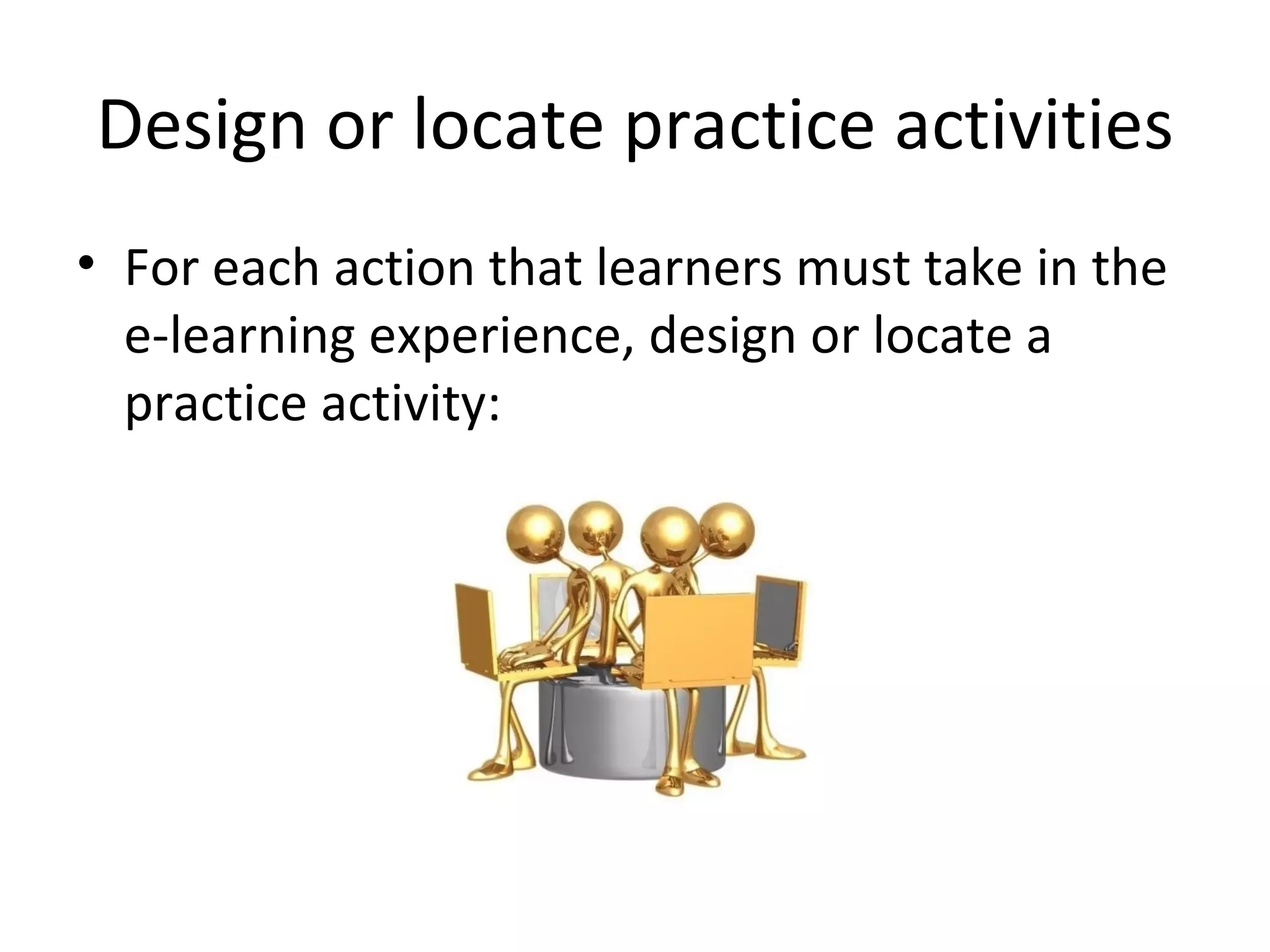 Design or locate practice activities

• For each action that learners must take in the e-learning experience, design or locate a practice activity: